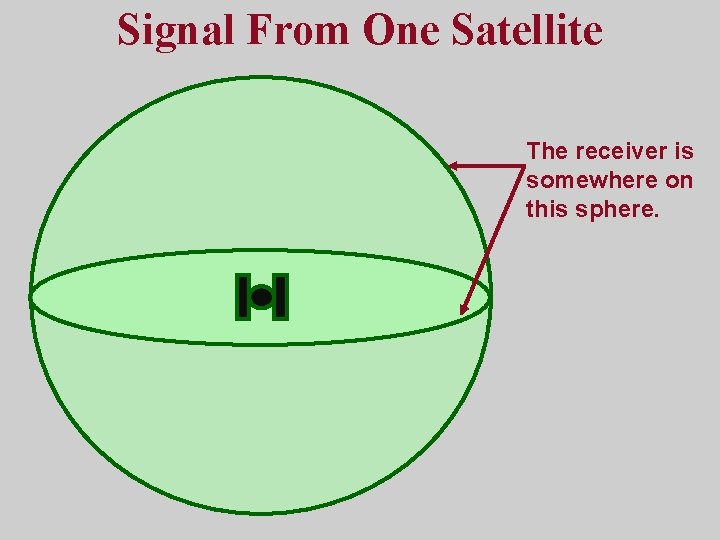 Signal From One Satellite

The receiver is somewhere on this sphere.